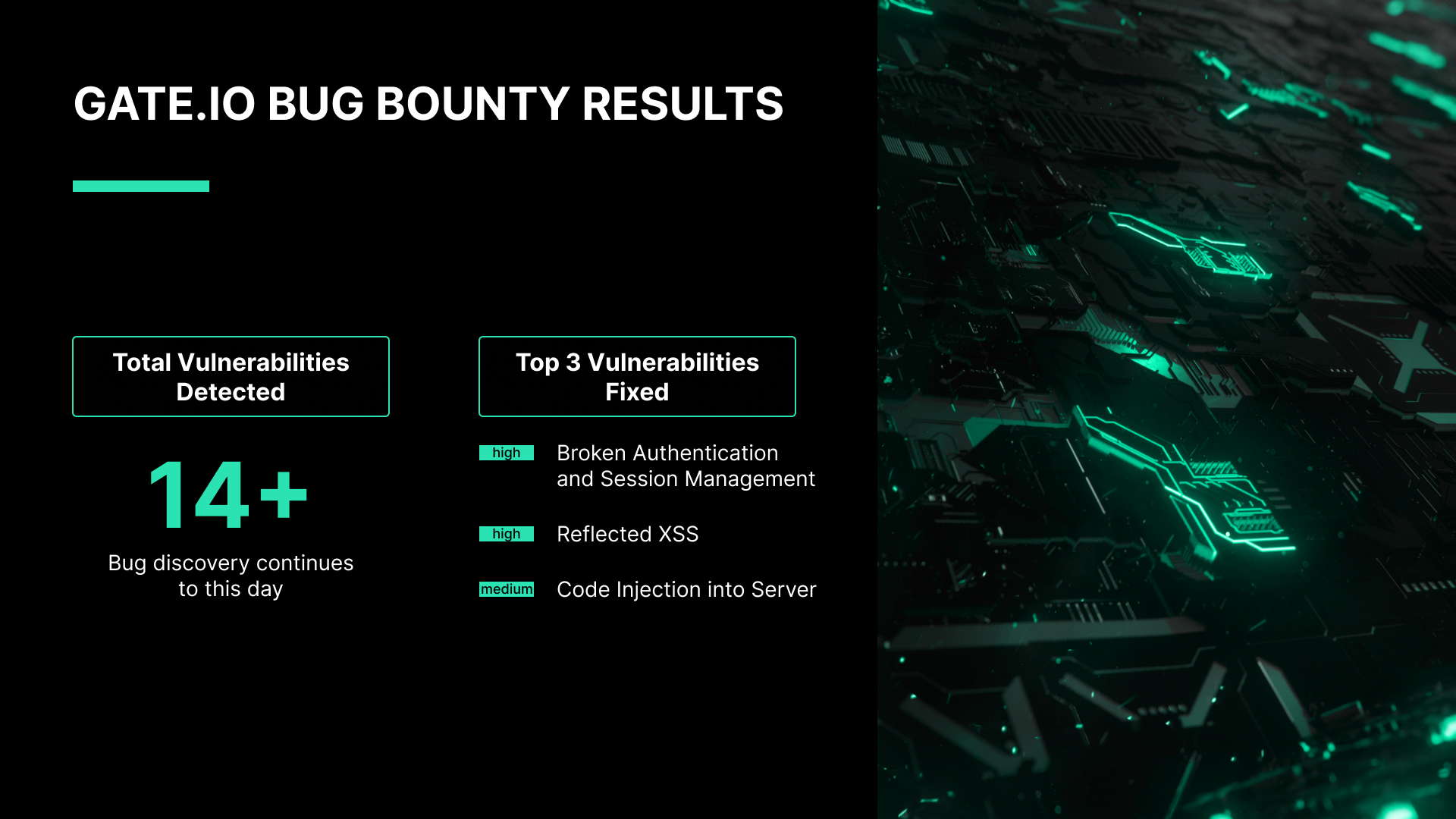 GATE.IO BUG BOUNTY RESULTS

Total Vulnerabilities Detected

14+

Bug discovery continues to this day

Top 3 Vulnerabilities Fixed

high Broken Authentication and Session Management

high Reflected XSS

medium Code Injection into Server